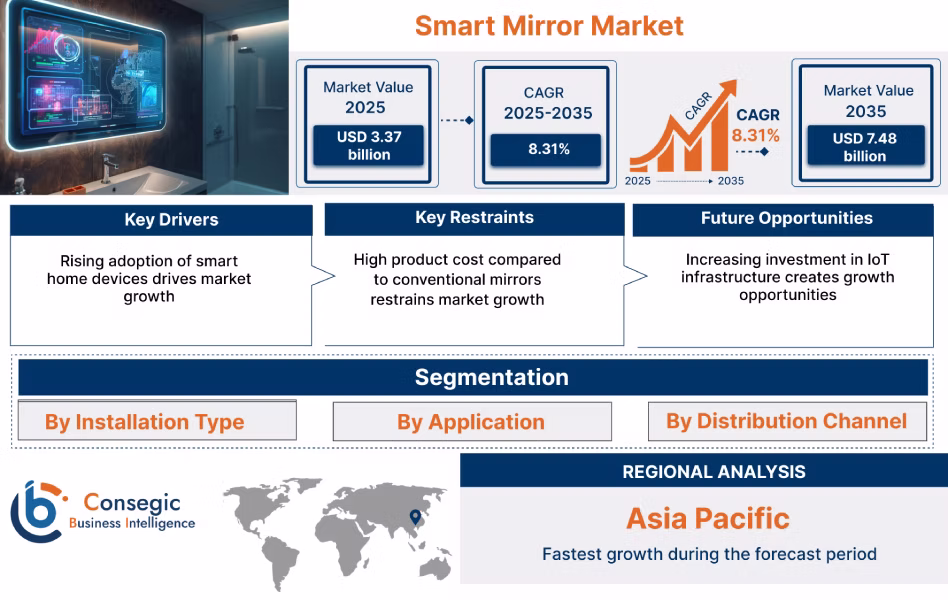 Smart Mirror Market

Market Value 2025
USD 3.37 billion

CAGR 2025-2035
8.31%

CAGR
CAGR 8.31%
2025 2035

Market Value 2035
USD 7.48 billion

Key Drivers
Rising adoption of smart home devices drives market growth

Key Restraints
High product cost compared to conventional mirrors restrains market growth

Future Opportunities
Increasing investment in IoT infrastructure creates growth opportunities

Segmentation
By Installation Type
By Application
By Distribution Channel

Consegic Business Intelligence

REGIONAL ANALYSIS
Asia Pacific
Fastest growth during the forecast period